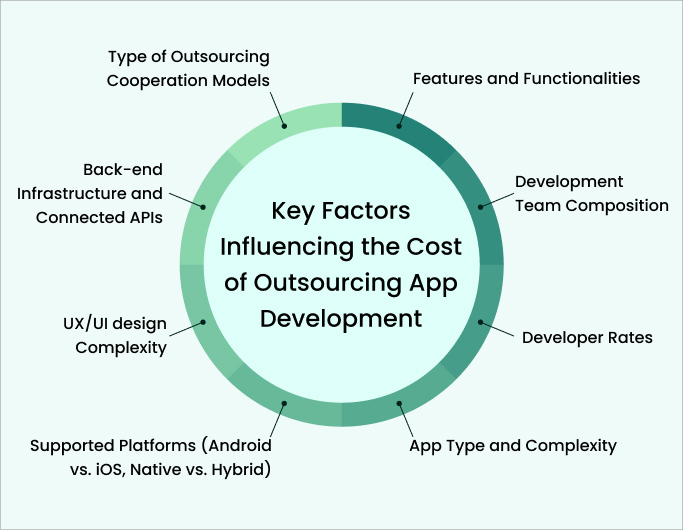 Key Factors Influencing the Cost of Outsourcing App Development

Features and Functionalities

Development Team Composition

Developer Rates

App Type and Complexity

Supported Platforms (Android vs. iOS, Native vs. Hybrid)

UX/UI design Complexity

Back-end Infrastructure and Connected APIs

Type of Outsourcing Cooperation Models